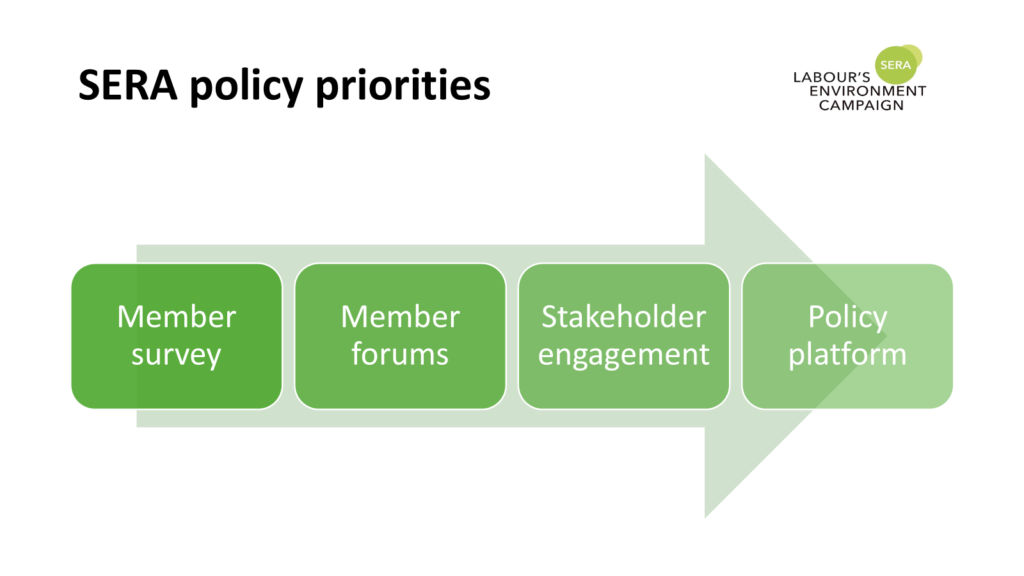 SERA policy priorities

SERA
LABOUR'S
ENVIRONMENT
CAMPAIGN

Member survey

Member forums

Stakeholder engagement

Policy platform